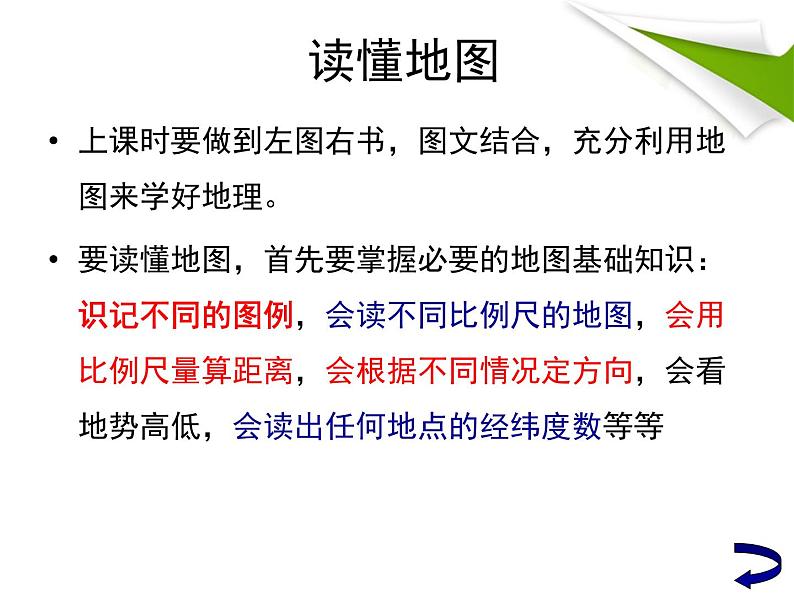 读懂地图

• 上课时要做到左图右书，图文结合，充分利用地图来学好地理。

• 要读懂地图，首先要掌握必要的地图基础知识：识记不同的图例，会读不同比例尺的地图，会用比例尺量算距离，会根据不同情况定方向，会看地势高低，会读出任何地点的经纬度数等等